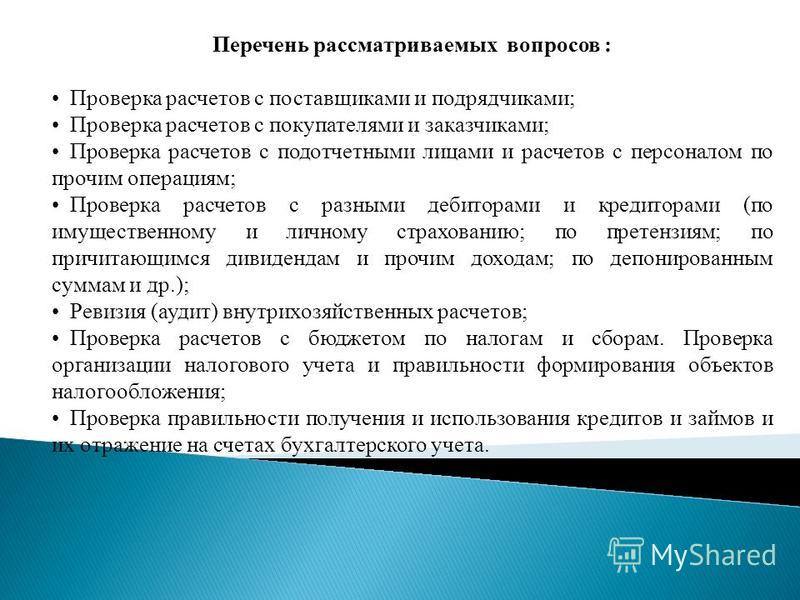 Перечень рассматриваемых вопросов :

• Проверка расчетов с поставщиками и подрядчиками;
• Проверка расчетов с покупателями и заказчиками;
• Проверка расчетов с подотчетными лицами и расчетов с персоналом по прочим операциям;
• Проверка расчетов с разными дебиторами и кредиторами (по имущественному и личному страхованию; по претензиям; по причитающимся дивидендам и прочим доходам; по депонированным суммам и др.);
• Ревизия (аудит) внутрихозяйственных расчетов;
• Проверка расчетов с бюджетом по налогам и сборам. Проверка организации налогового учета и правильности формирования объектов налогообложения;
• Проверка правильности получения и использования кредитов и займов и их отражение на счетах бухгалтерского учета.

MyShared